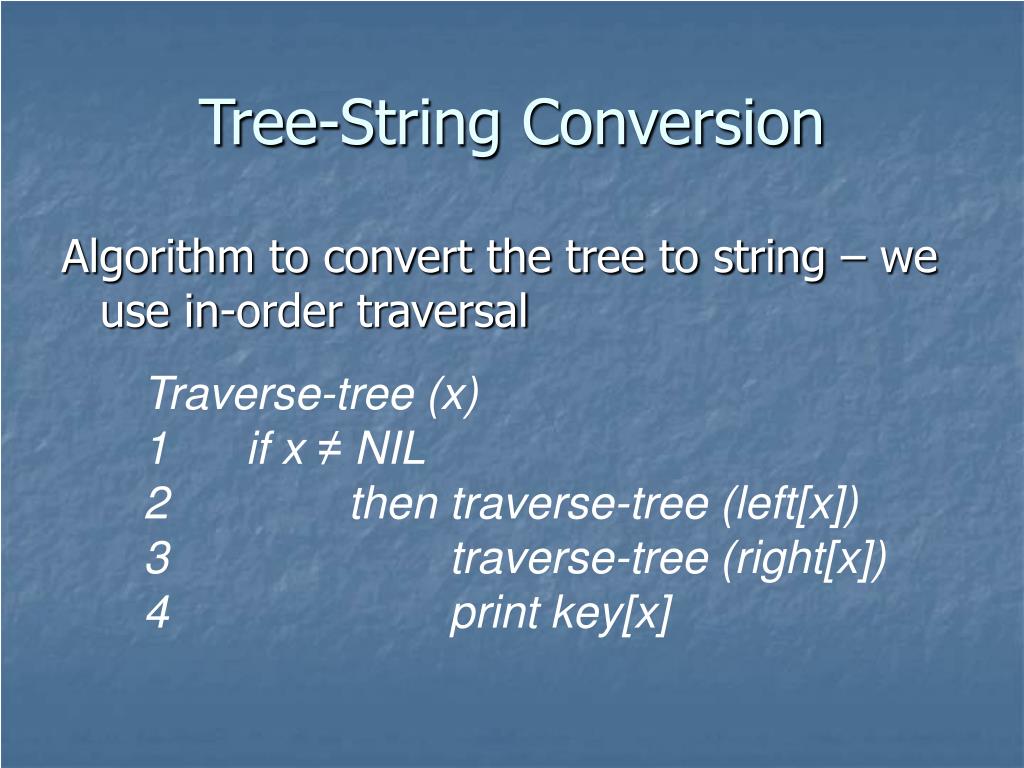 Tree-String Conversion

Algorithm to convert the tree to string – we use in-order traversal

Traverse-tree (x)
1 if x ≠ NIL
2 then traverse-tree (left[x])
3 traverse-tree (right[x])
4 print key[x]